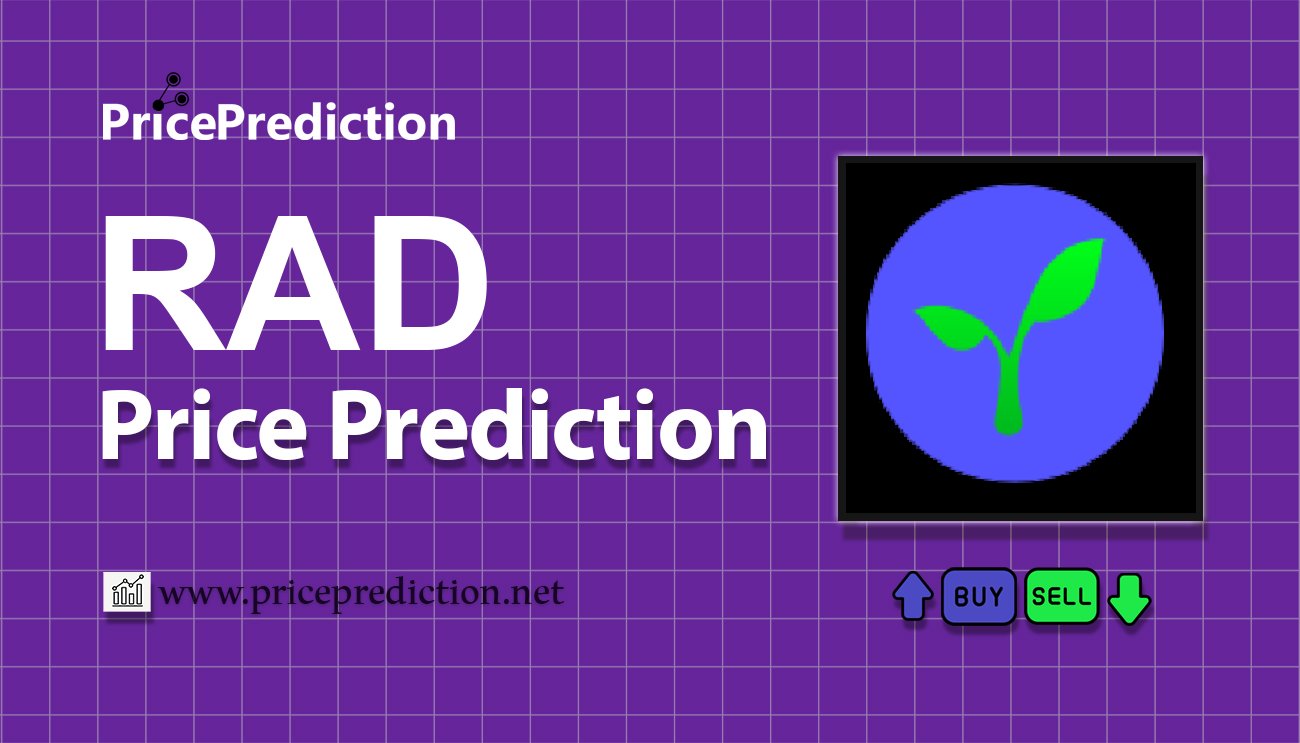 PricePrediction

RAD
Price Prediction

www.priceprediction.net

BUY SELL